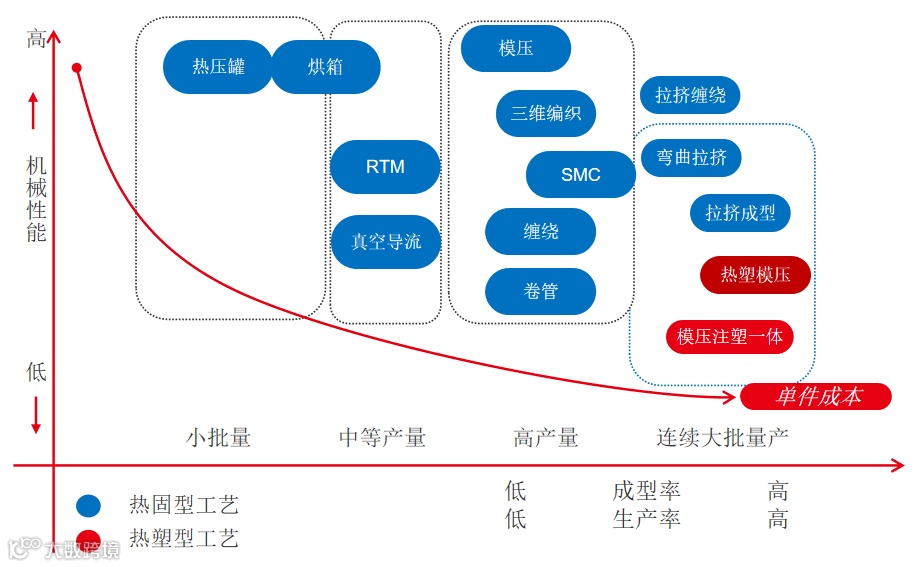 高

机械性能

低

热压罐

烘箱

RTM

真空导流

模压

三维编织

SMC

缠绕

卷管

拉挤缠绕

弯曲拉挤

拉挤成型

热塑模压

模压注塑一体

单件成本

小批量

中等产量

高产量

连续大批量产

低 成型率 高
低 生产率 高

热固型工艺
热塑型工艺

大数跨境